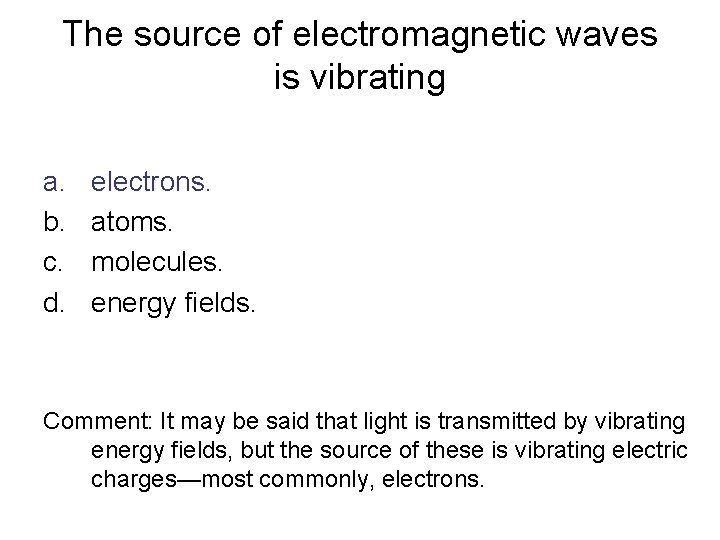 The source of electromagnetic waves is vibrating

a. electrons.
b. atoms.
c. molecules.
d. energy fields.

Comment: It may be said that light is transmitted by vibrating energy fields, but the source of these is vibrating electric charges—most commonly, electrons.